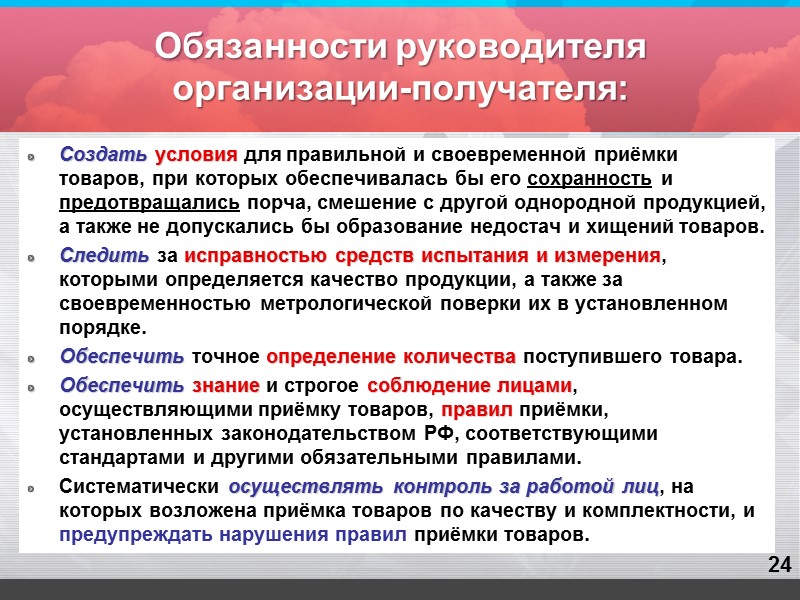 Обязанности руководителя организации-получателя:

Создать условия для правильной и своевременной приёмки товаров, при которых обеспечивалась бы его сохранность и предотвращались порча, смешение с другой однородной продукцией, а также не допускались бы образование недостач и хищений товаров.

Следить за исправностью средств испытания и измерения, которыми определяется качество продукции, а также за своевременностью метрологической поверки их в установленном порядке.

Обеспечить точное определение количества поступившего товара.

Обеспечить знание и строгое соблюдение лицами, осуществляющими приёмку товаров, правил приёмки, установленных законодательством РФ, соответствующими стандартами и другими обязательными правилами.

Систематически осуществлять контроль за работой лиц, на которых возложена приёмка товаров по качеству и комплектности, и предупреждать нарушения правил приёмки товаров.

24